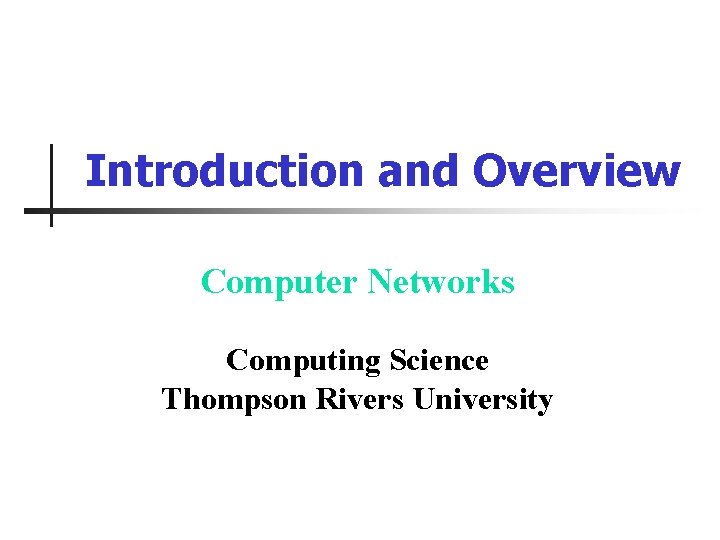 Introduction and Overview

Computer Networks

Computing Science
Thompson Rivers University